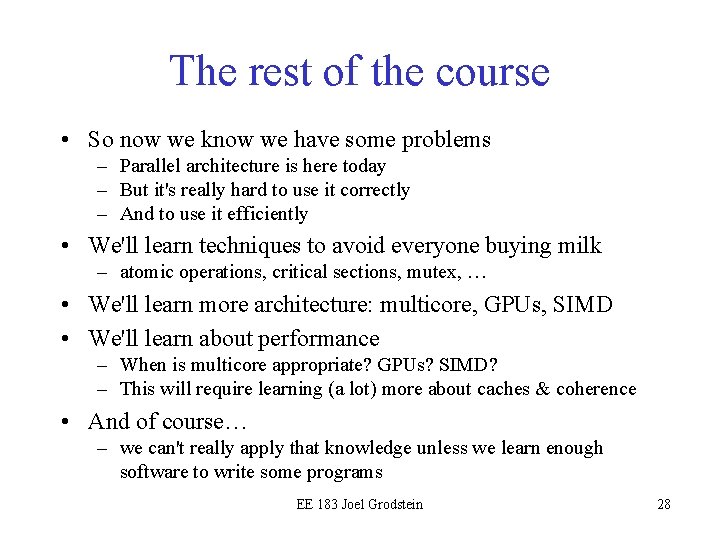 The rest of the course

• So now we know we have some problems
– Parallel architecture is here today
– But it's really hard to use it correctly
– And to use it efficiently
• We'll learn techniques to avoid everyone buying milk
– atomic operations, critical sections, mutex, …
• We'll learn more architecture: multicore, GPUs, SIMD
• We'll learn about performance
– When is multicore appropriate? GPUs? SIMD?
– This will require learning (a lot) more about caches & coherence
• And of course…
– we can't really apply that knowledge unless we learn enough software to write some programs

EE 183 Joel Grodstein

28